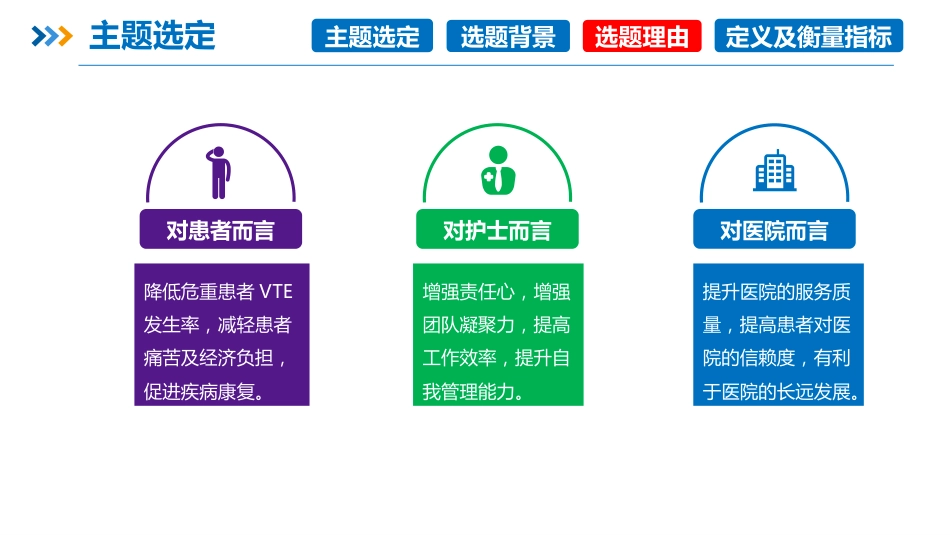 主题选定

主题选定 选题背景 选题理由 定义及衡量指标

对患者而言

降低危重患者 VTE 发生率，减轻患者痛苦及经济负担，促进疾病康复。

对护士而言

增强责任心，增强团队凝聚力，提高工作效率，提升自我管理能力。

对医院而言

提升医院的服务质量，提高患者对医院的信赖度，有利于医院的长远发展。